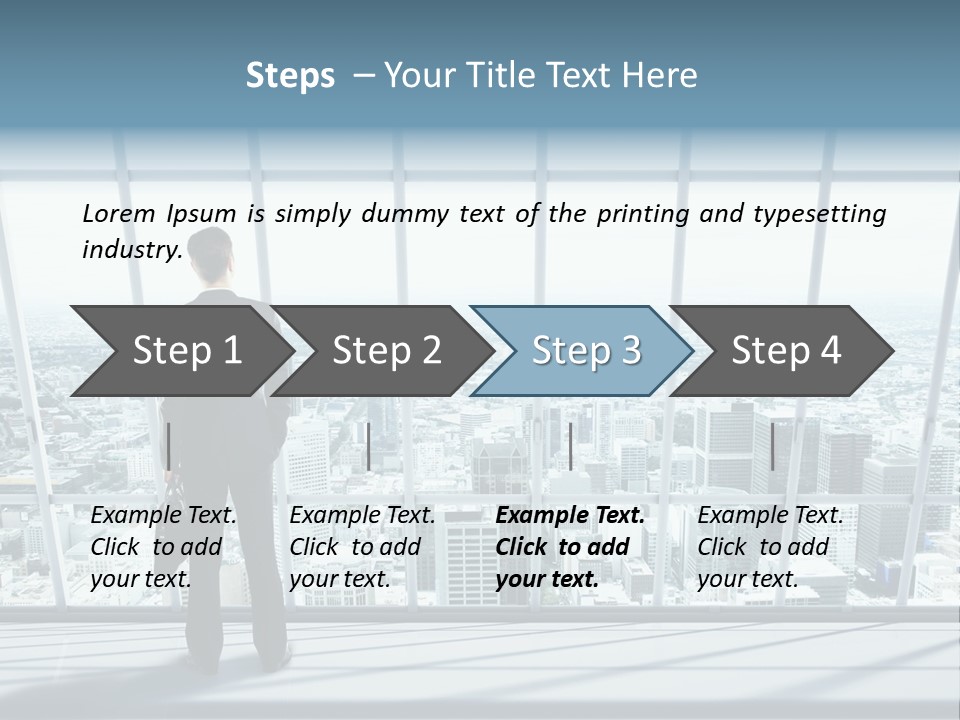 Steps – Your Title Text Here

Lorem Ipsum is simply dummy text of the printing and typesetting industry.

Step 1

Step 2

Step 3

Step 4

Example Text. Click to add your text.

Example Text. Click to add your text.

Example Text. Click to add your text.

Example Text. Click to add your text.